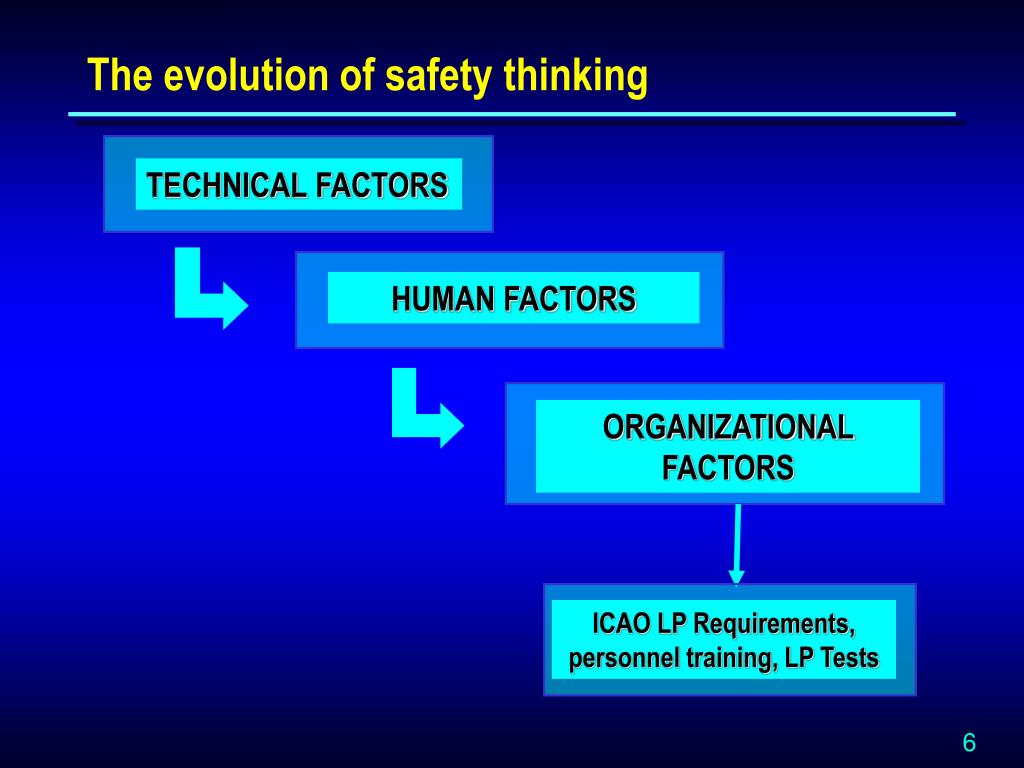 The evolution of safety thinking

TECHNICAL FACTORS

HUMAN FACTORS

ORGANIZATIONAL FACTORS

ICAO LP Requirements, personnel training, LP Tests

6